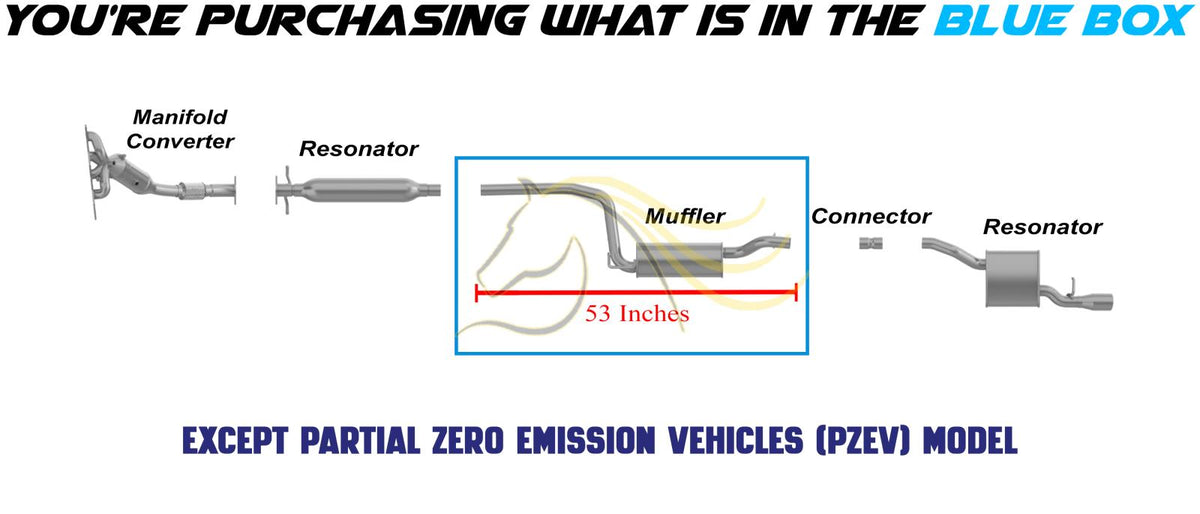 YOU'RE PURCHASING WHAT IS IN THE BLUE BOX

Manifold Converter

Resonator

Muffler

53 Inches

Connector

Resonator

EXCEPT PARTIAL ZERO EMISSION VEHICLES (PZEV) MODEL